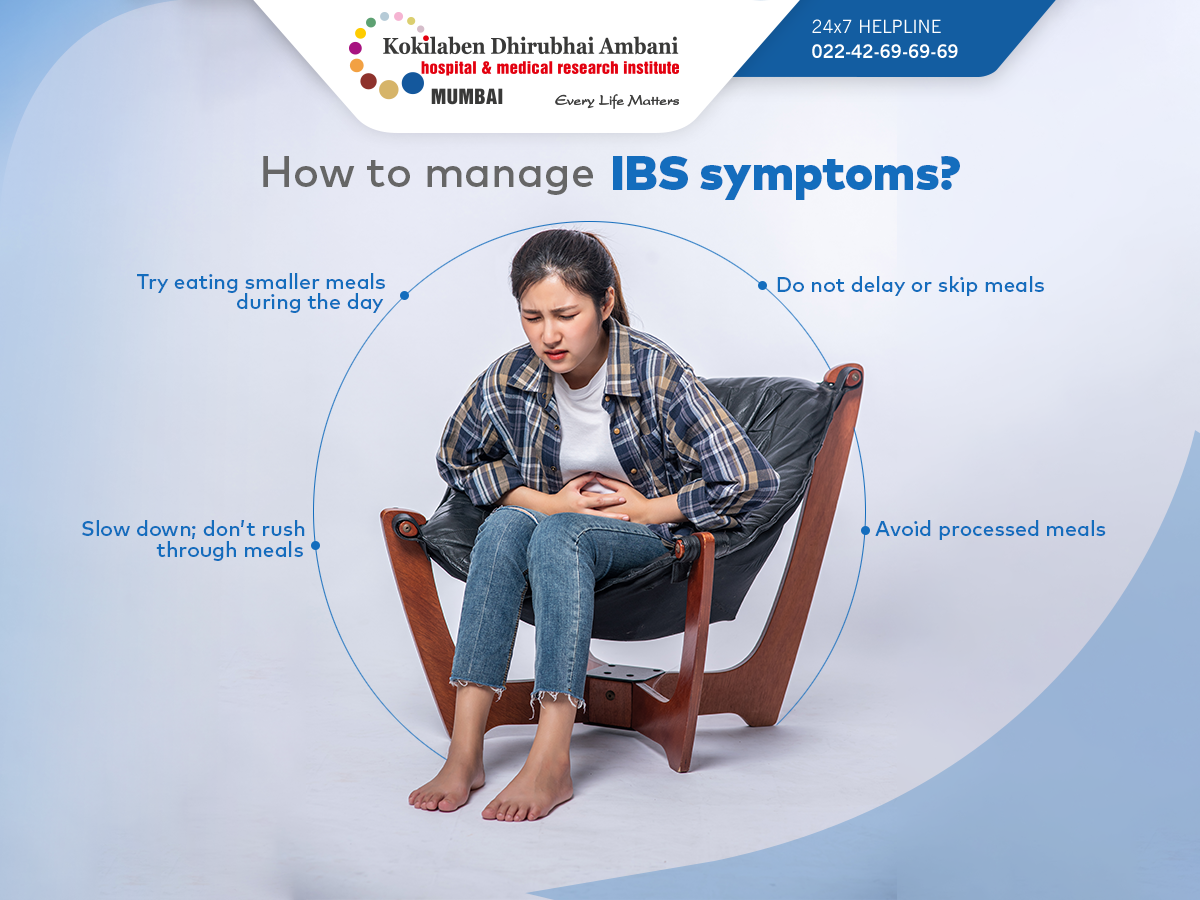 Kokilaben Dhirubhai Ambani
hospital & medical research institute
MUMBAI
Every Life Matters

24x7 HELPLINE
022-42-69-69-69

How to manage IBS symptoms?

Try eating smaller meals during the day

Do not delay or skip meals

Slow down; don't rush through meals

Avoid processed meals